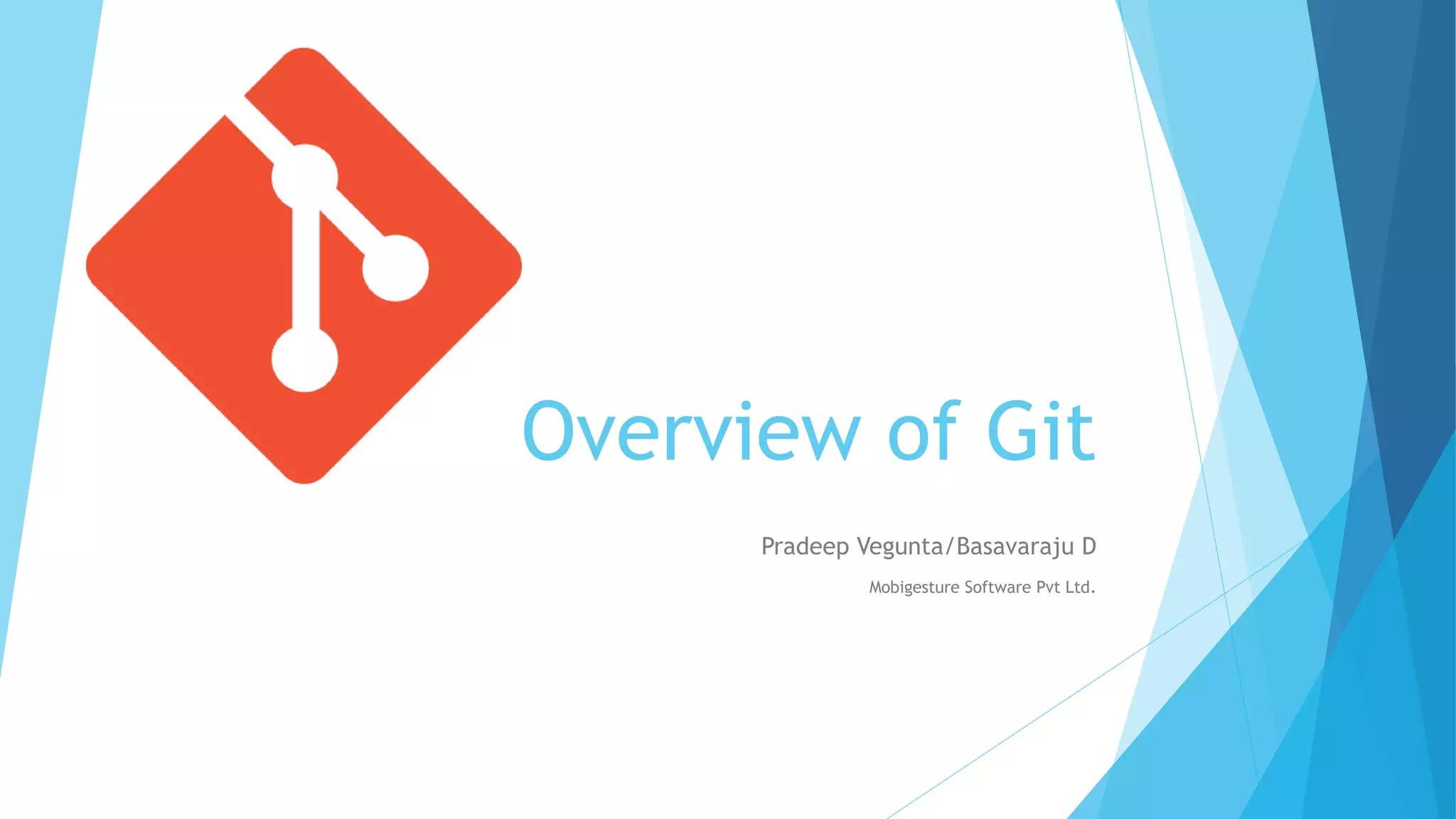 Overview of Git

Pradeep Vegunta/Basavaraju D

Mobigesture Software Pvt Ltd.